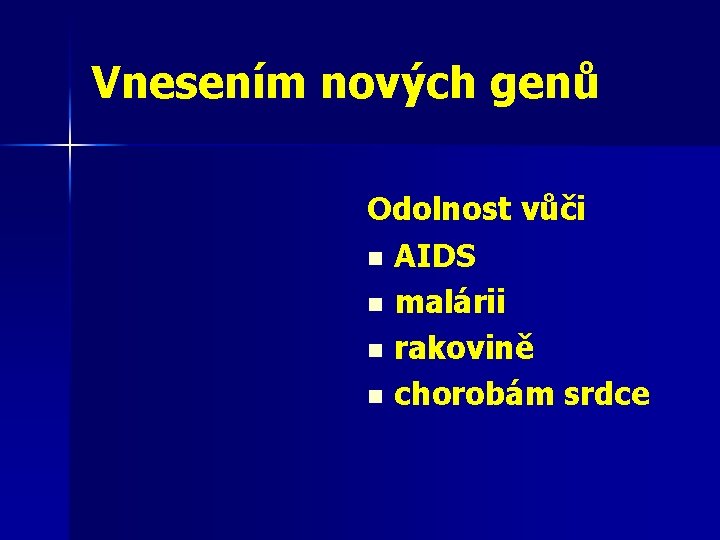 Vnesením nových genů

Odolnost vůči
- AIDS
- malárii
- rakovině
- chorobám srdce